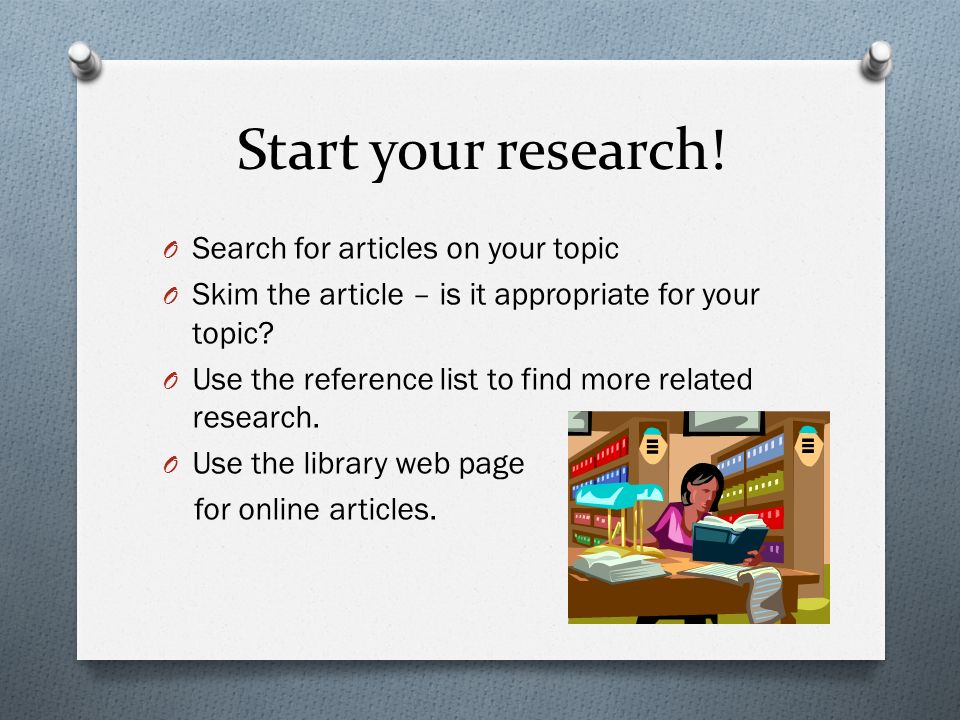 Start your research!

O Search for articles on your topic

O Skim the article – is it appropriate for your topic?

O Use the reference list to find more related research.

O Use the library web page for online articles.